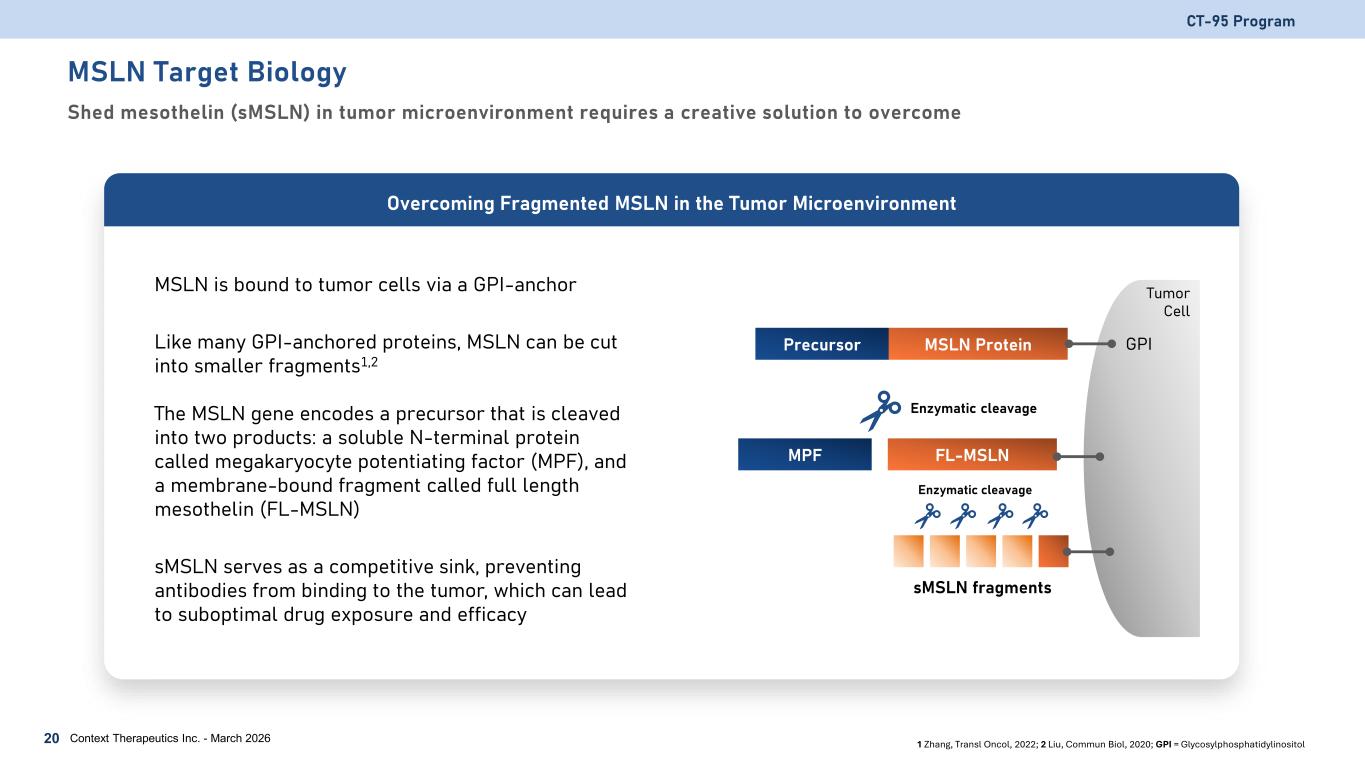 CT-95 Program

MSLN Target Biology

Shed mesothelin (sMSLN) in tumor microenvironment requires a creative solution to overcome

Overcoming Fragmented MSLN in the Tumor Microenvironment

MSLN is bound to tumor cells via a GPI-anchor

Like many GPI-anchored proteins, MSLN can be cut into smaller fragments$^{1,2}$

The MSLN gene encodes a precursor that is cleaved into two products: a soluble N-terminal protein called megakaryocyte potentiating factor (MPF), and a membrane-bound fragment called full length mesothelin (FL-MSLN)

sMSLN serves as a competitive sink, preventing antibodies from binding to the tumor, which can lead to suboptimal drug exposure and efficacy

Tumor Cell

Precursor

MSLN Protein

GPI

Enzymatic cleavage

MPF

FL-MSLN

Enzymatic cleavage

sMSLN fragments

20 Context Therapeutics Inc. - March 2026

1 Zhang, Transl Oncol, 2022; 2 Liu, Commun Biol, 2020; GPI = Glycosylphosphatidylinositol